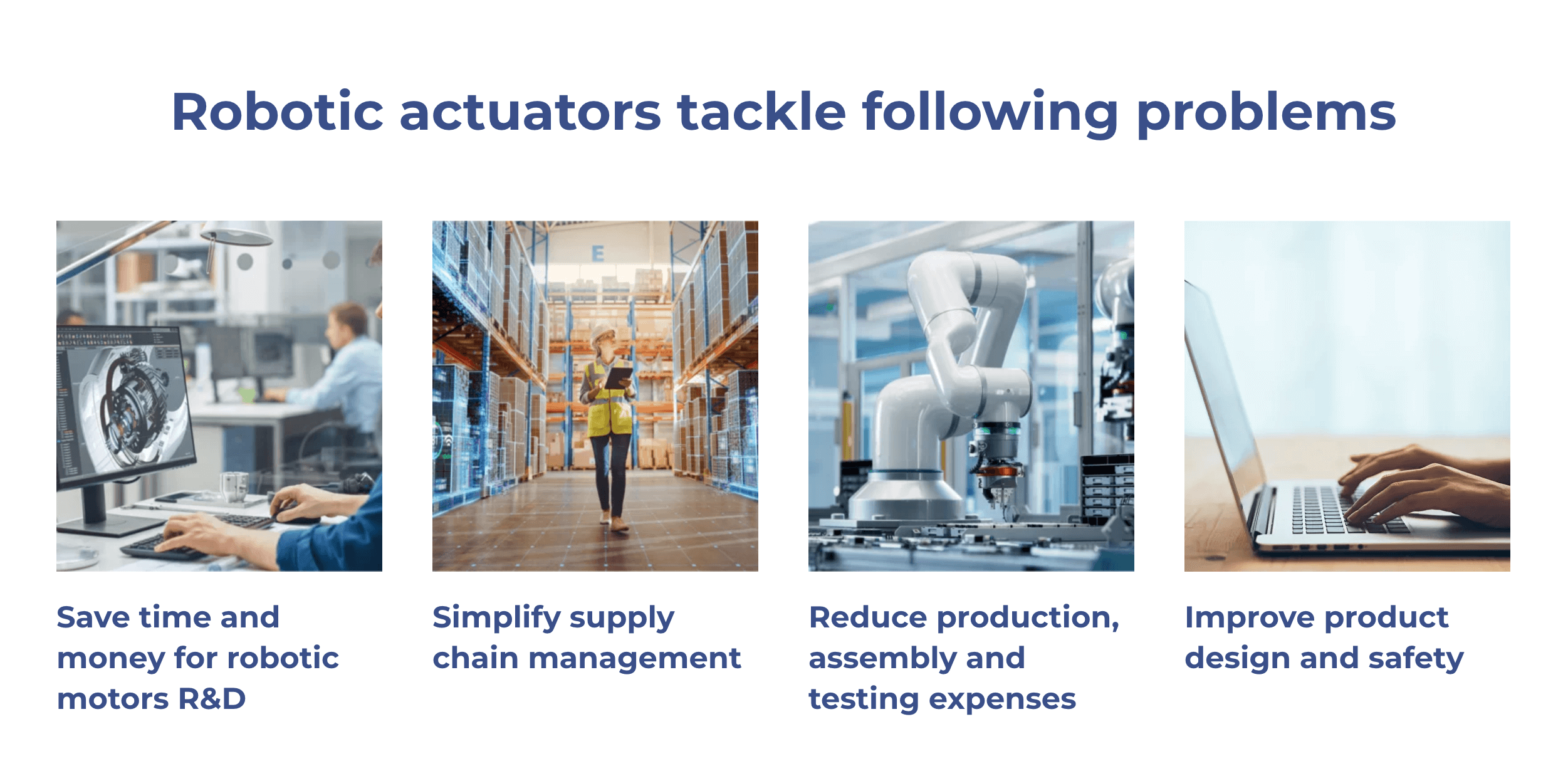 Robotic actuators tackle following problems

E

Save time and money for robotic motors R&D

Simplify supply chain management

Reduce production, assembly and testing expenses

Improve product design and safety